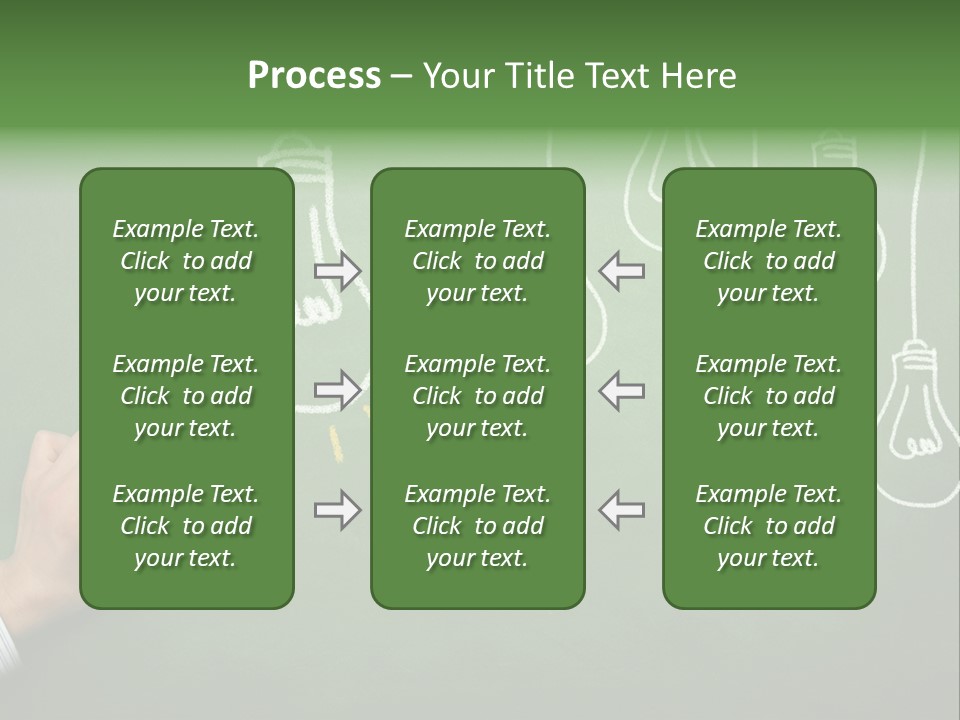 Process – Your Title Text Here

Example Text. Click to add your text.

Example Text. Click to add your text.

Example Text. Click to add your text.

Example Text. Click to add your text.

Example Text. Click to add your text.

Example Text. Click to add your text.

Example Text. Click to add your text.

Example Text. Click to add your text.

Example Text. Click to add your text.